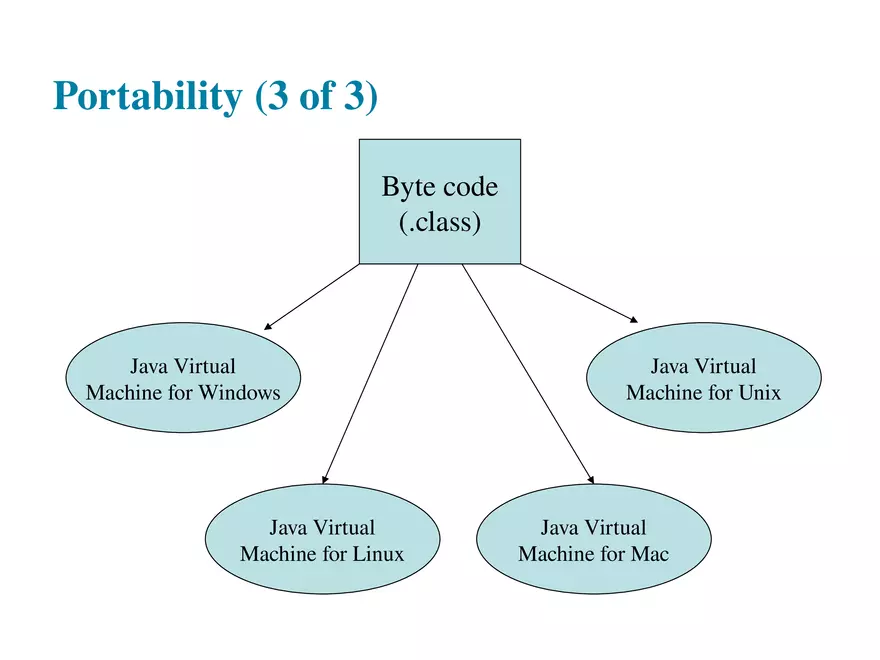 Portability (3 of 3)

Byte code (.class)

Java Virtual Machine for Windows

Java Virtual Machine for Unix

Java Virtual Machine for Linux

Java Virtual Machine for Mac